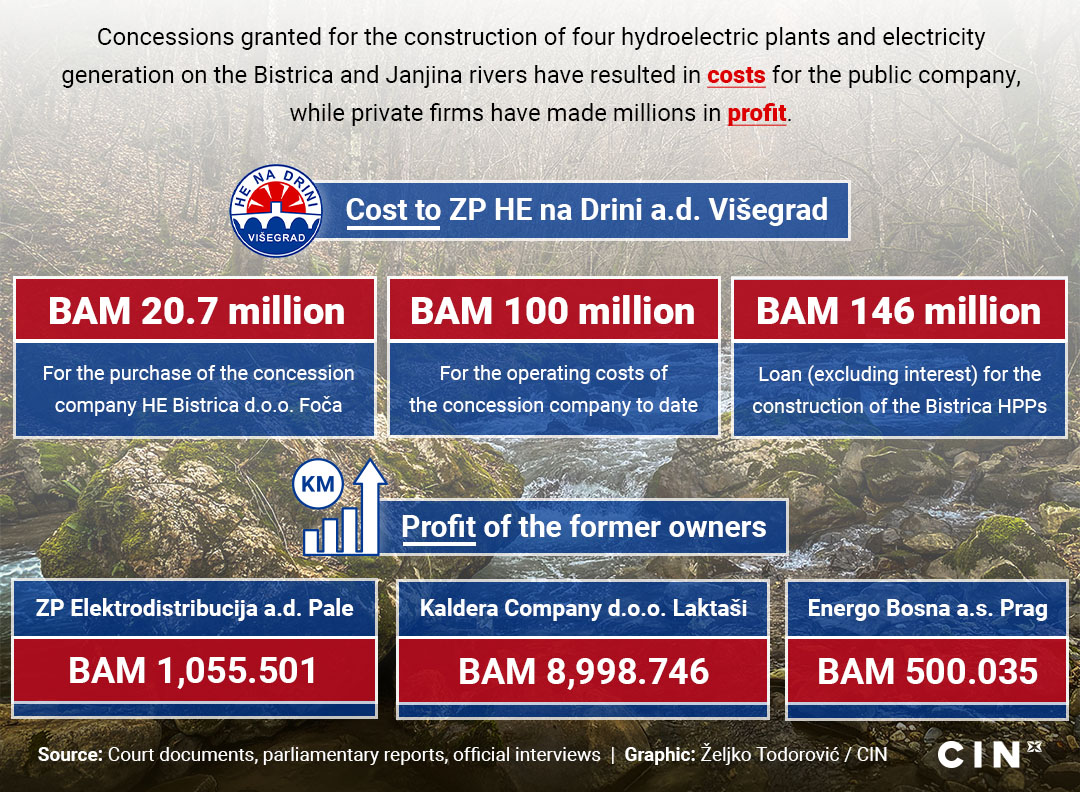 Concessions granted for the construction of four hydroelectric plants and electricity generation on the Bistrica and Janjina rivers have resulted in costs for the public company, while private firms have made millions in profit.

HE NA DRINI
VIŠEGRAD

Cost to ZP HE na Drini a.d. Višegrad

BAM 20.7 million
For the purchase of the concession company HE Bistrica d.o.o. Foča

BAM 100 million
For the operating costs of the concession company to date

BAM 146 million
Loan (excluding interest) for the construction of the Bistrica HPPs

KM

Profit of the former owners

ZP Elektrodistribucija a.d. Pale
BAM 1,055.501

Kaldera Company d.o.o. Laktaši
BAM 8,998.746

Energo Bosna a.s. Prag
BAM 500.035

Source: Court documents, parliamentary reports, official interviews | Graphic: Željko Todorović / CIN

CIN